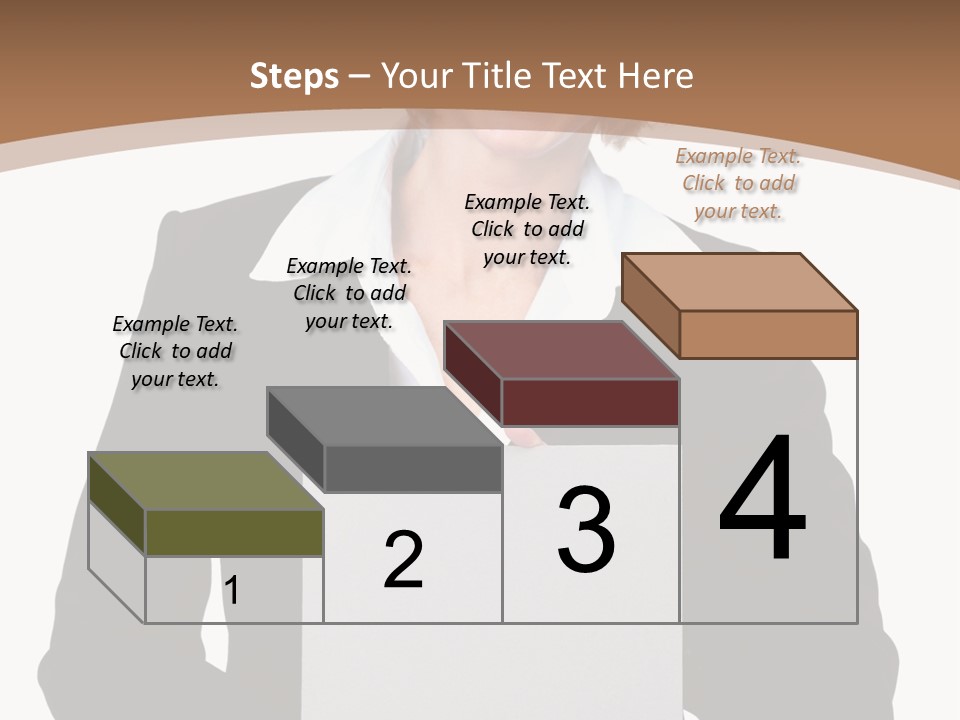 Steps – Your Title Text Here

Example Text. Click to add your text.

Example Text. Click to add your text.

Example Text. Click to add your text.

Example Text. Click to add your text.

1

2

3

4